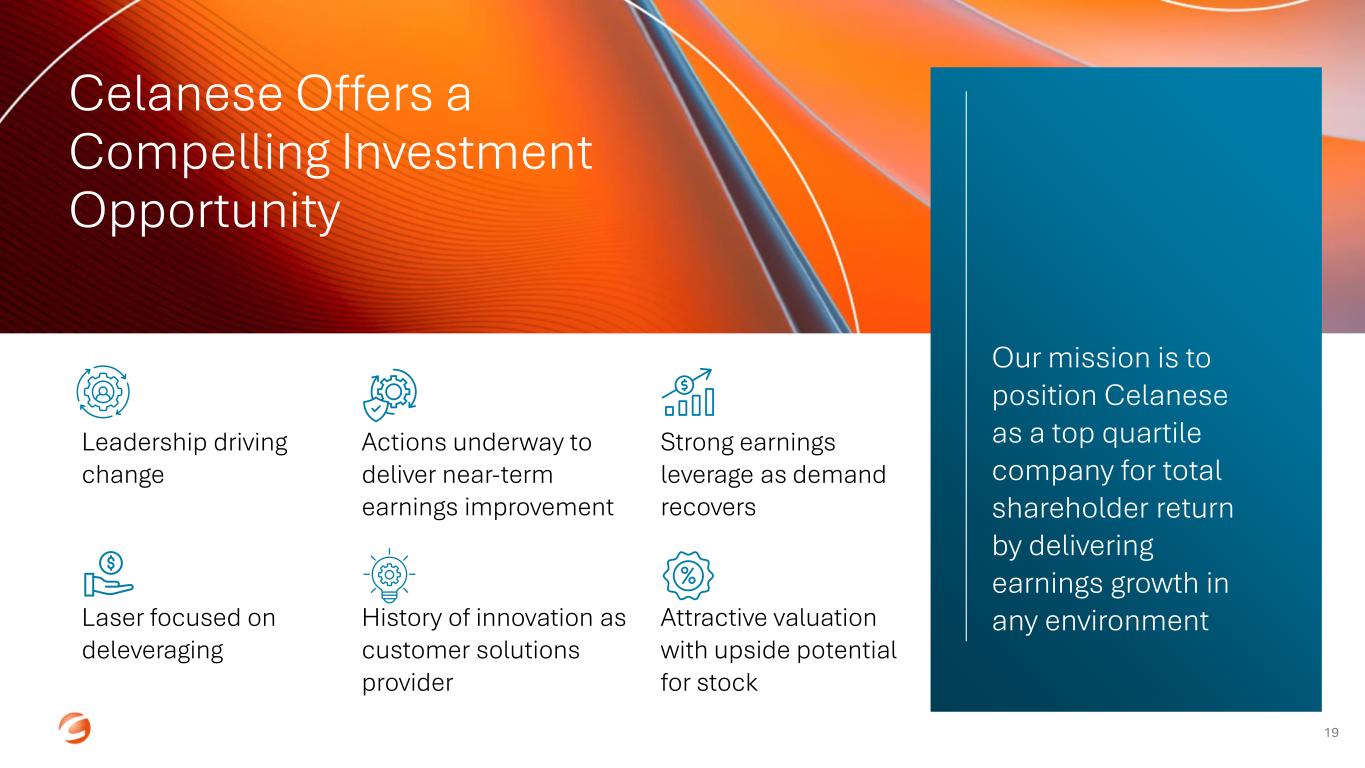 Celanese Offers a Compelling Investment Opportunity

Leadership driving change

Actions underway to deliver near-term earnings improvement

Strong earnings leverage as demand recovers

Laser focused on deleveraging

History of innovation as customer solutions provider

Attractive valuation with upside potential for stock

Our mission is to position Celanese as a top quartile company for total shareholder return by delivering earnings growth in any environment

19